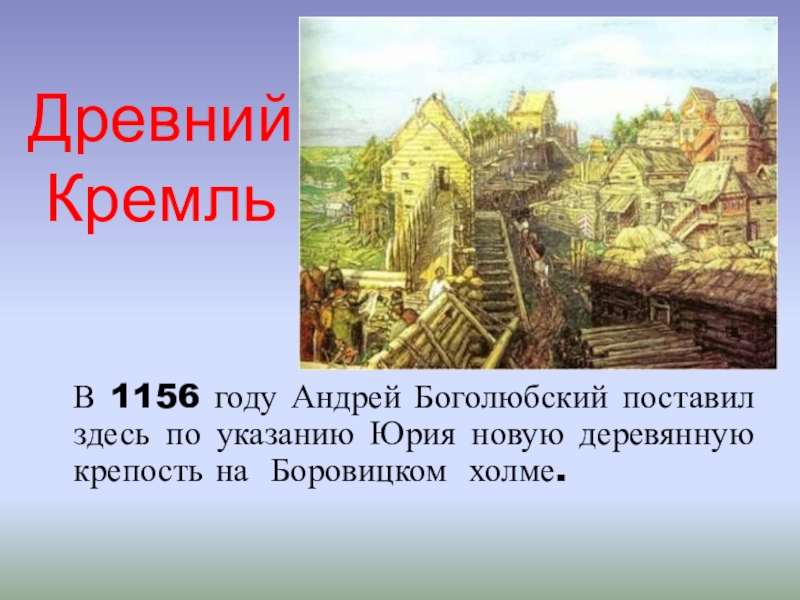 Древний Кремль

В 1156 году Андрей Боголюбский поставил здесь по указанию Юрия новую деревянную крепость на Боровицком холме.